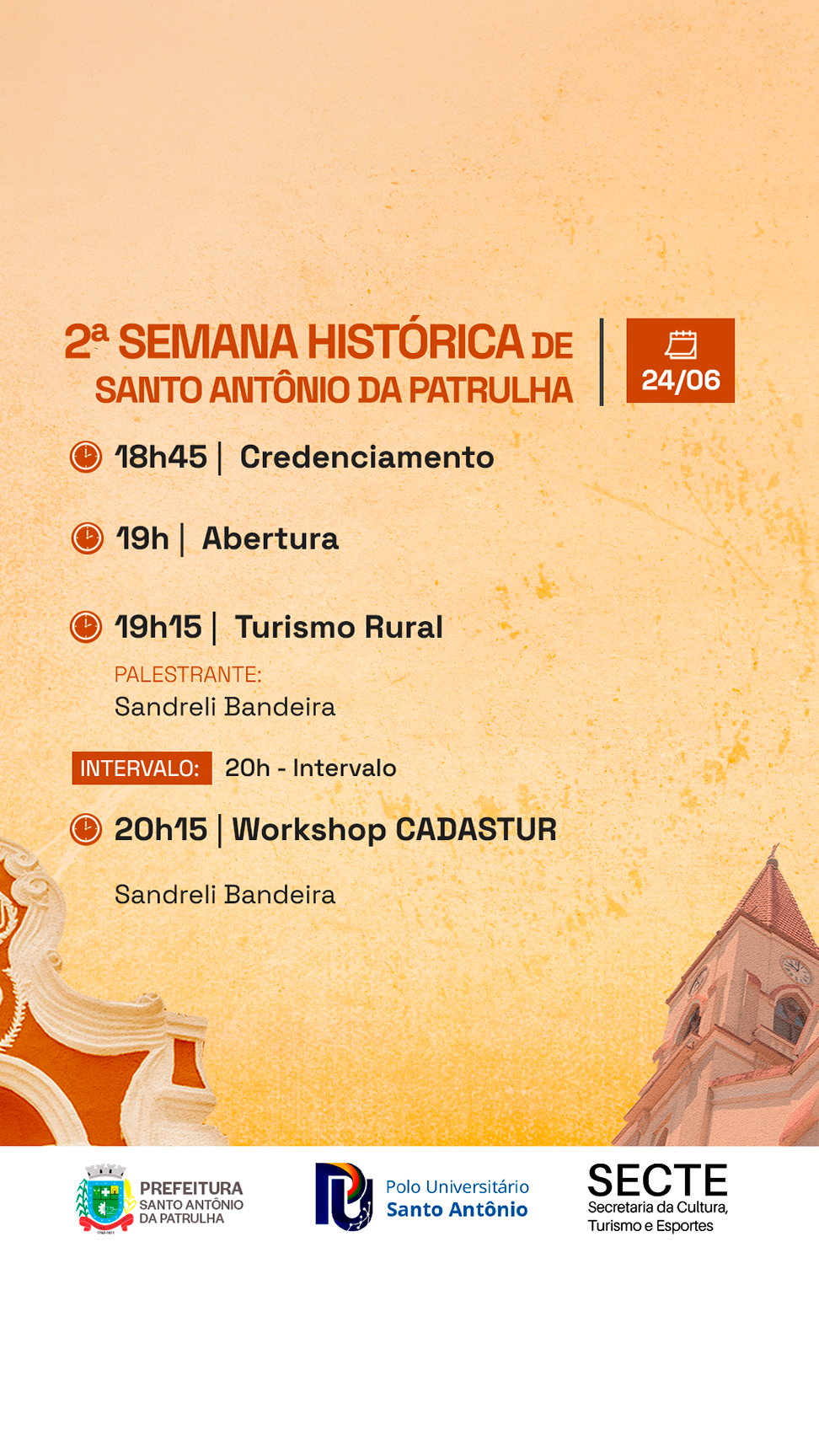 2ª SEMANA HISTÓRICA DE SANTO ANTÔNIO DA PATRULHA

24/06

18h45 | Credenciamento

19h | Abertura

19h15 | Turismo Rural

PALESTRANTE:
Sandreli Bandeira

INTERVALO: 20h - Intervalo

20h15 | Workshop CADASTUR

Sandreli Bandeira

PREFEITURA SANTO ANTÔNIO DA PATRULHA

Polo Universitário Santo Antônio

SECTE
Secretaria da Cultura, Turismo e Esportes